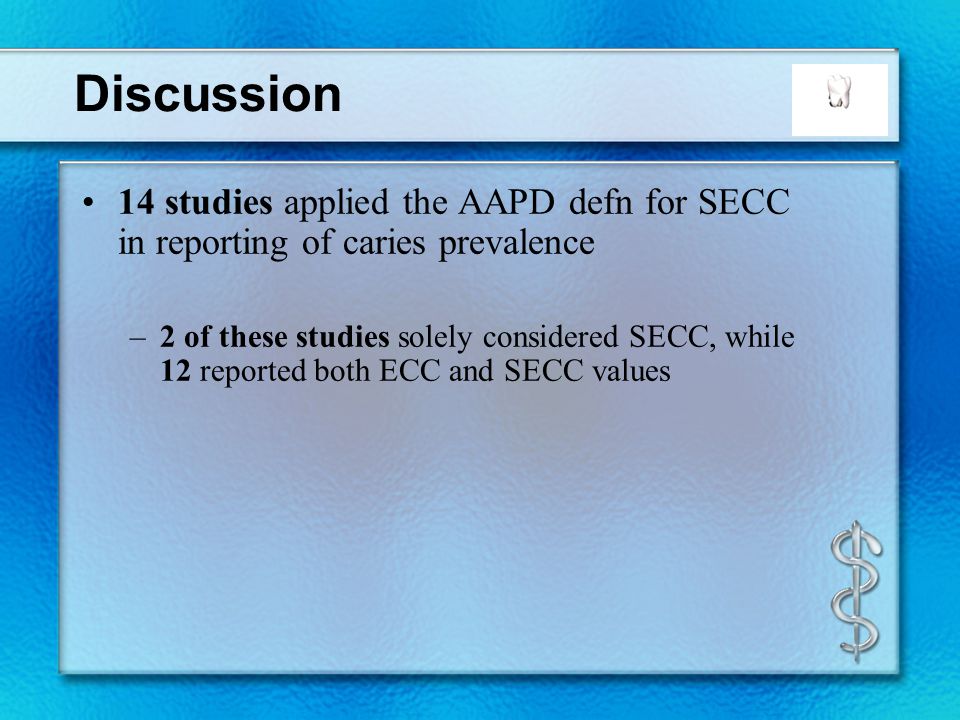 Discussion

• 14 studies applied the AAPD defn for SECC in reporting of caries prevalence

– 2 of these studies solely considered SECC, while 12 reported both ECC and SECC values